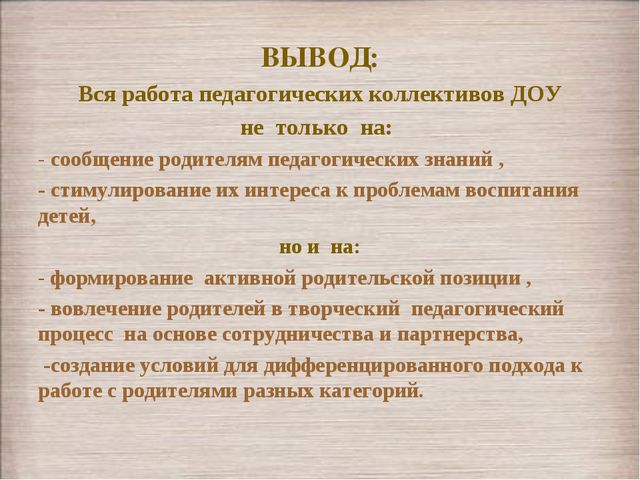 ВЫВОД:

Вся работа педагогических коллективов ДОУ

не только на:

- сообщение родителям педагогических знаний ,

- стимулирование их интереса к проблемам воспитания детей,

но и на:

- формирование активной родительской позиции ,

- вовлечение родителей в творческий педагогический процесс на основе сотрудничества и партнерства,

-создание условий для дифференцированного подхода к работе с родителями разных категорий.